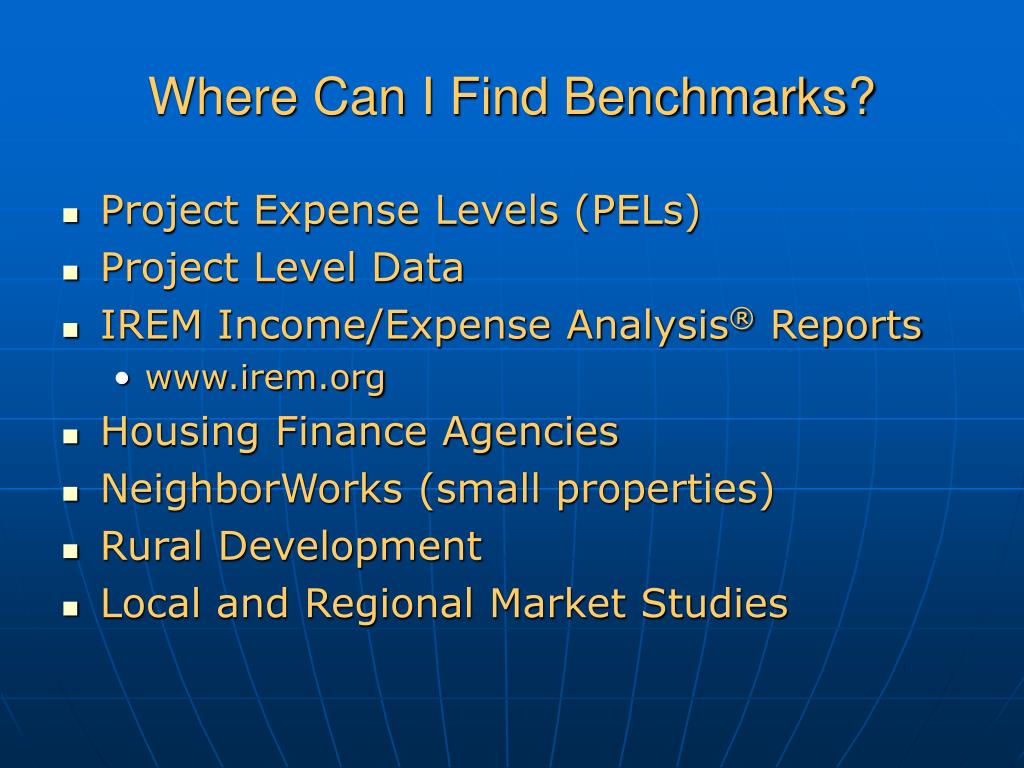 Where Can I Find Benchmarks?

- Project Expense Levels (PELs)
- Project Level Data
- IREM Income/Expense Analysis® Reports
  - www.irem.org
- Housing Finance Agencies
- NeighborWorks (small properties)
- Rural Development
- Local and Regional Market Studies